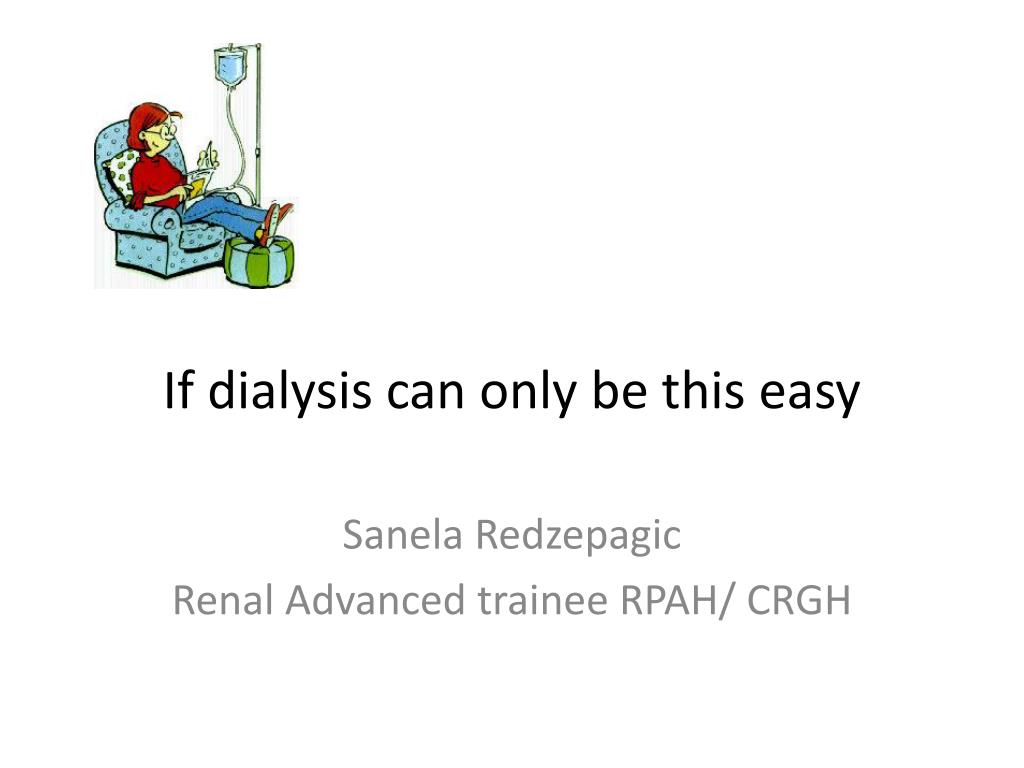 If dialysis can only be this easy

Sanela Redzepagic
Renal Advanced trainee RPAH/ CRGH